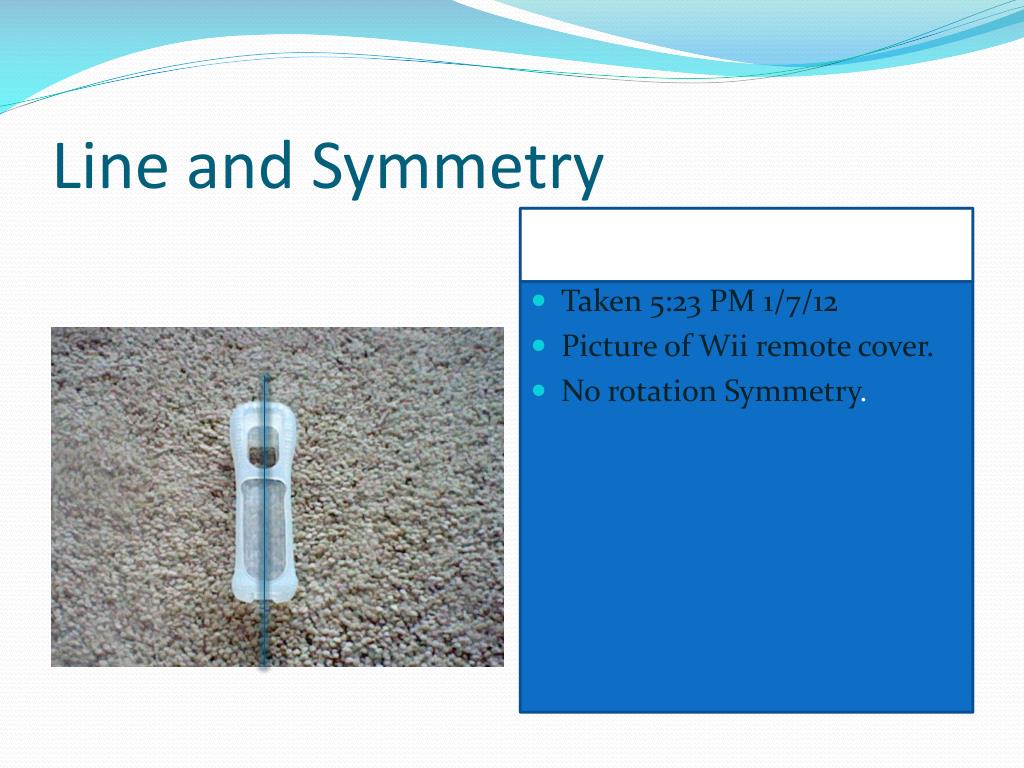 Line and Symmetry

- Taken 5:23 PM 1/7/12
- Picture of Wii remote cover.
- No rotation Symmetry.